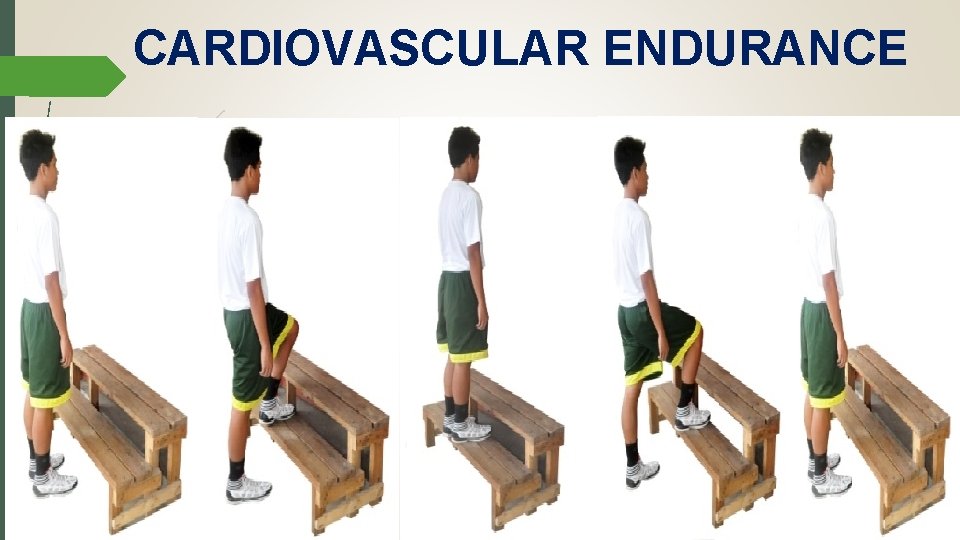 CARDIOVASCULAR ENDURANCE